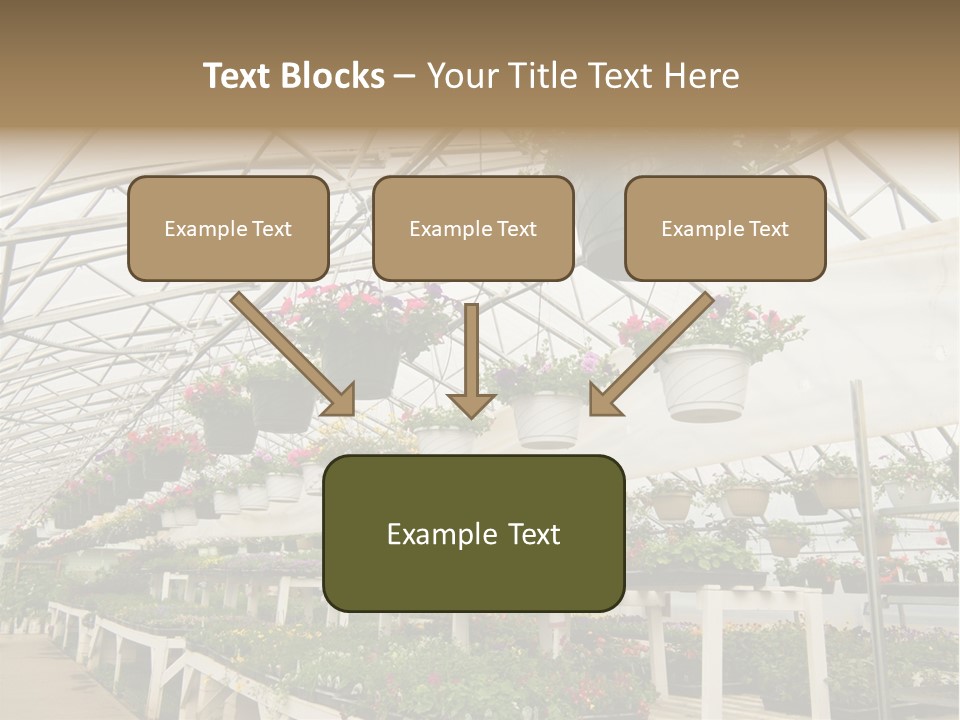 Text Blocks – Your Title Text Here

Example Text

Example Text

Example Text

Example Text